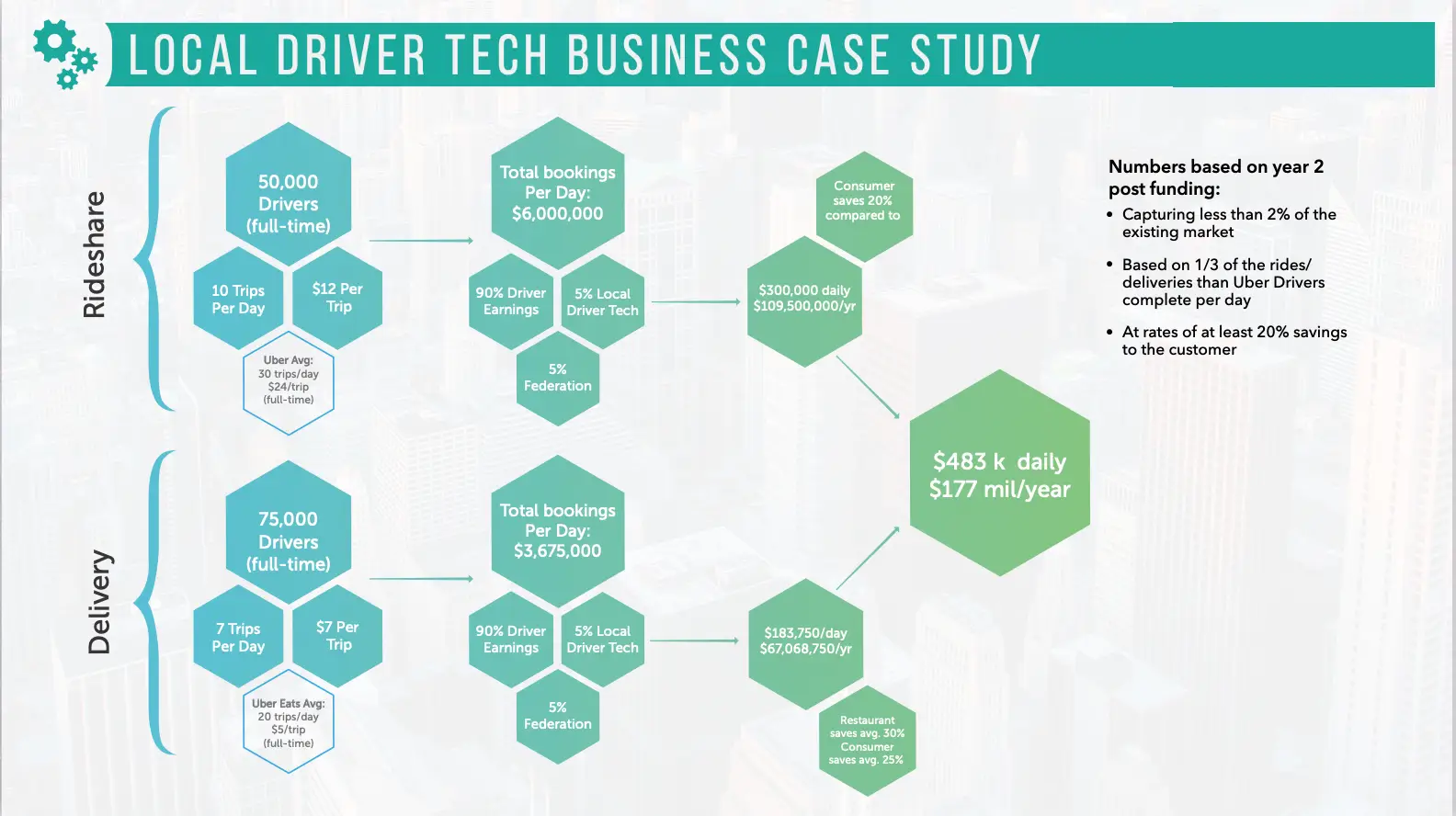 LOCAL DRIVER TECH BUSINESS CASE STUDY

Rideshare

50,000 Drivers (full-time)

10 Trips Per Day

$12 Per Trip

Uber Avg: 30 trips/day $24/trip (full-time)

Total bookings Per Day: $6,000,000

90% Driver Earnings

5% Local Driver Tech

5% Federation

Consumer saves 20% compared to

$300,000 daily $109,500,000/yr

Delivery

75,000 Drivers (full-time)

7 Trips Per Day

$7 Per Trip

Uber Eats Avg: 20 trips/day $5/trip (full-time)

Total bookings Per Day: $3,675,000

90% Driver Earnings

5% Local Driver Tech

5% Federation

$183,750/day $67,068,750/yr

Restaurant saves avg. 30% Consumer saves avg. 25%

$483 k daily $177 mil/year

Numbers based on year 2 post funding:
• Capturing less than 2% of the existing market
• Based on 1/3 of the rides/ deliveries than Uber Drivers complete per day
• At rates of at least 20% savings to the customer